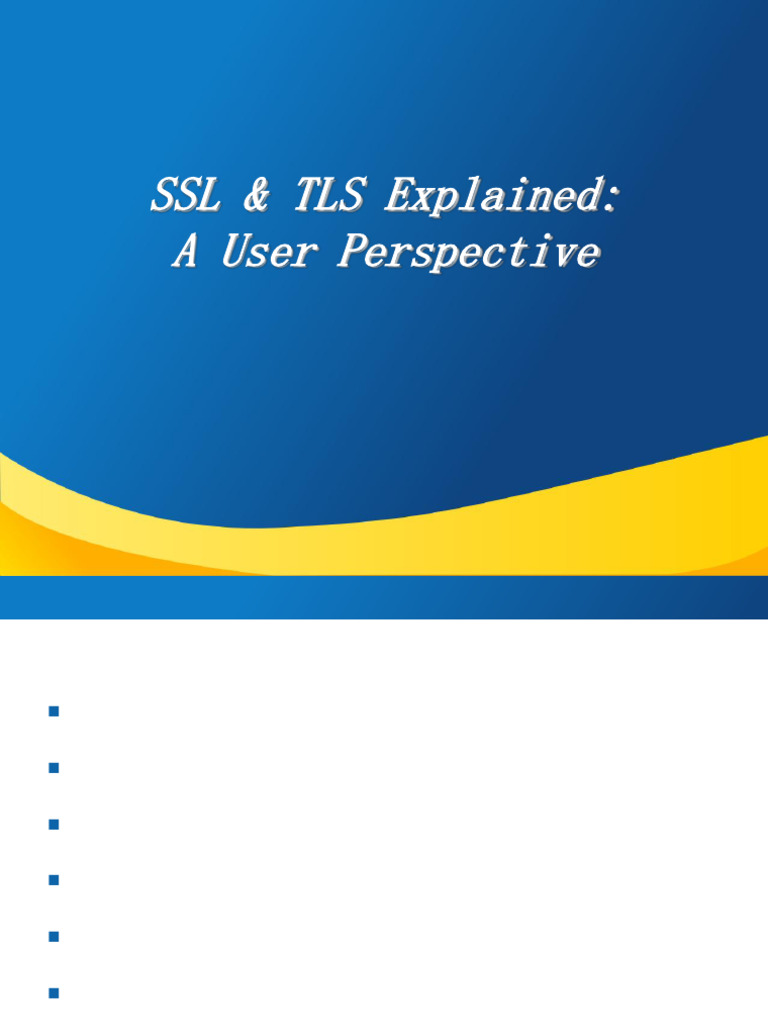 SSL & TLS Explained:
A User Perspective